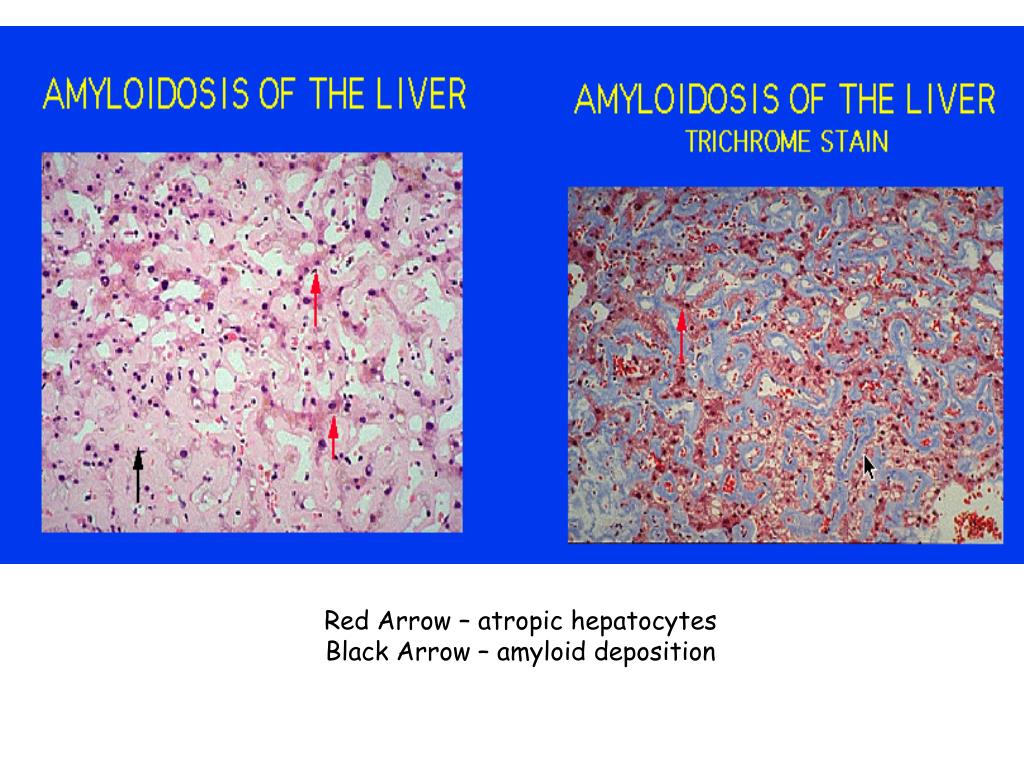 AMYLOIDOSIS OF THE LIVER

AMYLOIDOSIS OF THE LIVER
TRICHROME STAIN

Red Arrow – atropic hepatocytes
Black Arrow – amyloid deposition